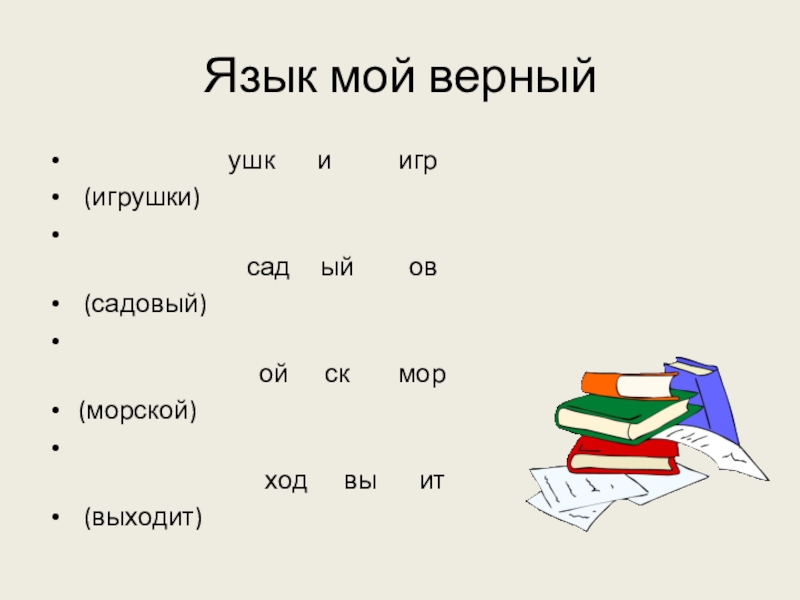 Язык мой верный

• ушк и игр
• (игрушки)
•
сад ый ов
• (садовый)
•
ой ск мор
• (морской)
•
ход вы ит
• (выходит)